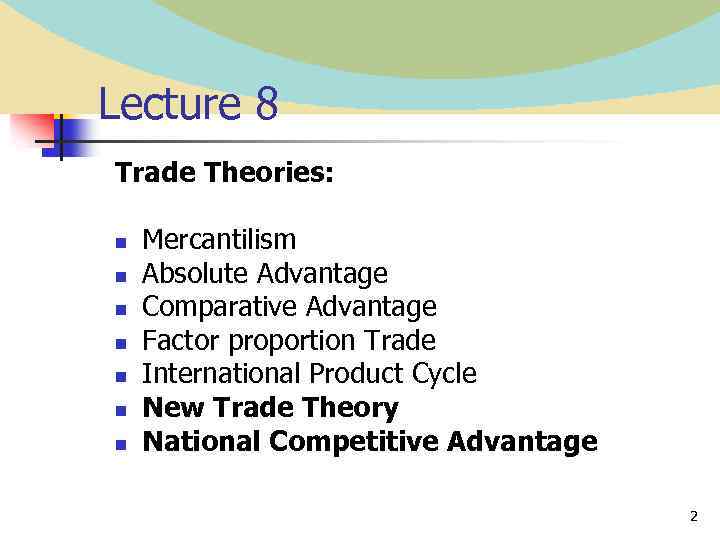 Lecture 8

Trade Theories:

- Mercantilism
- Absolute Advantage
- Comparative Advantage
- Factor proportion Trade
- International Product Cycle
- New Trade Theory
- National Competitive Advantage

2